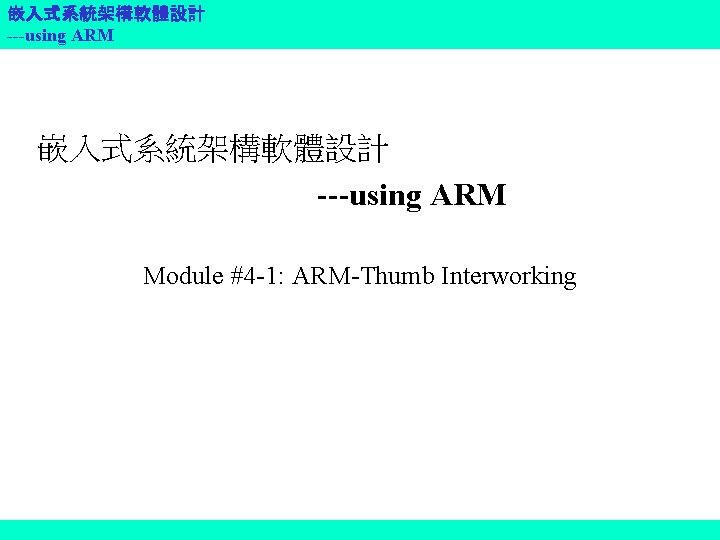 嵌入式系統架構軟體設計
---using ARM

嵌入式系統架構軟體設計
---using ARM

Module #4-1: ARM-Thumb Interworking